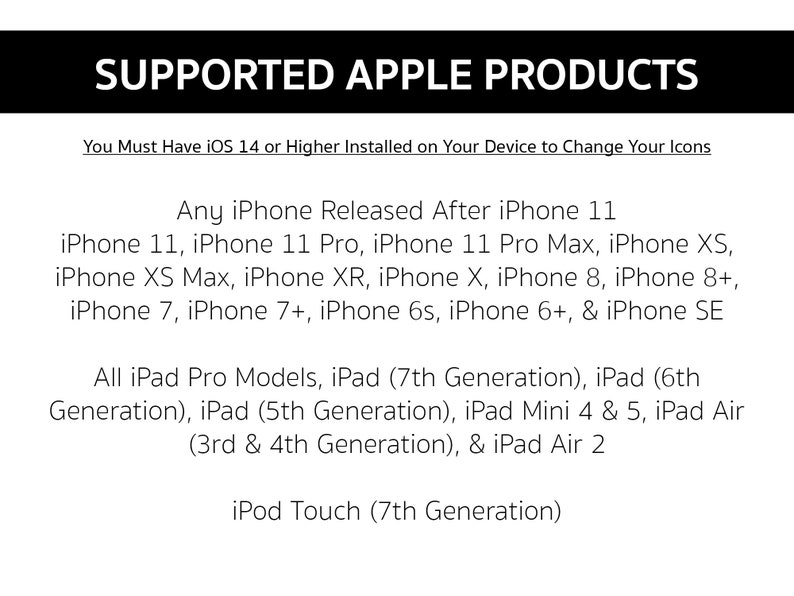 SUPPORTED APPLE PRODUCTS

You Must Have iOS 14 or Higher Installed on Your Device to Change Your Icons

Any iPhone Released After iPhone 11
iPhone 11, iPhone 11 Pro, iPhone 11 Pro Max, iPhone XS, iPhone XS Max, iPhone XR, iPhone X, iPhone 8, iPhone 8+, iPhone 7, iPhone 7+, iPhone 6s, iPhone 6+, & iPhone SE

All iPad Pro Models, iPad (7th Generation), iPad (6th Generation), iPad (5th Generation), iPad Mini 4 & 5, iPad Air (3rd & 4th Generation), & iPad Air 2

iPod Touch (7th Generation)